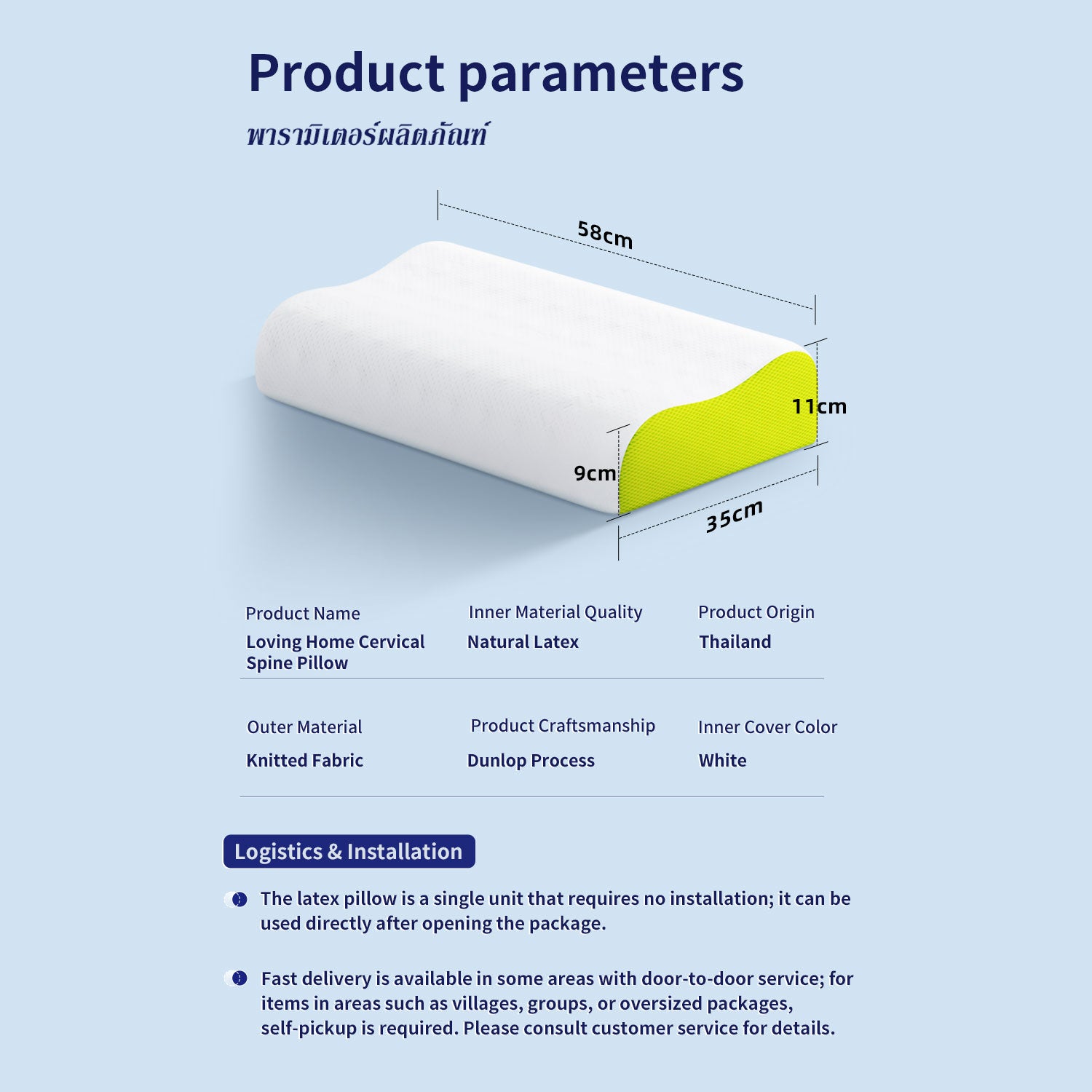 Product parameters

พารามิเตอร์ผลิตภัณฑ์

58cm

11cm

9cm

35cm

Product Name
Loving Home Cervical Spine Pillow

Inner Material Quality
Natural Latex

Product Origin
Thailand

Outer Material
Knitted Fabric

Product Craftsmanship
Dunlop Process

Inner Cover Color
White

Logistics & Installation

The latex pillow is a single unit that requires no installation; it can be used directly after opening the package.

Fast delivery is available in some areas with door-to-door service; for items in areas such as villages, groups, or oversized packages, self-pickup is required. Please consult customer service for details.